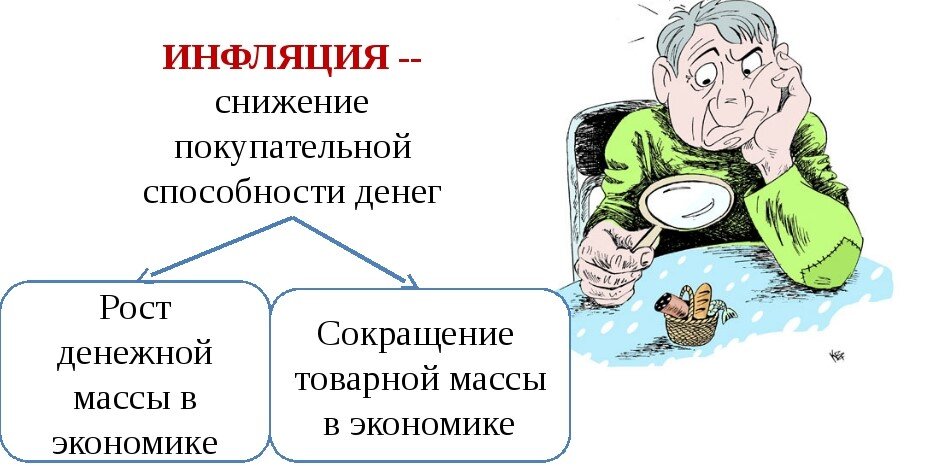 ИНФЛЯЦИЯ -- снижение покупательной способности денег

Рост денежной массы в экономике

Сокращение товарной массы в экономике